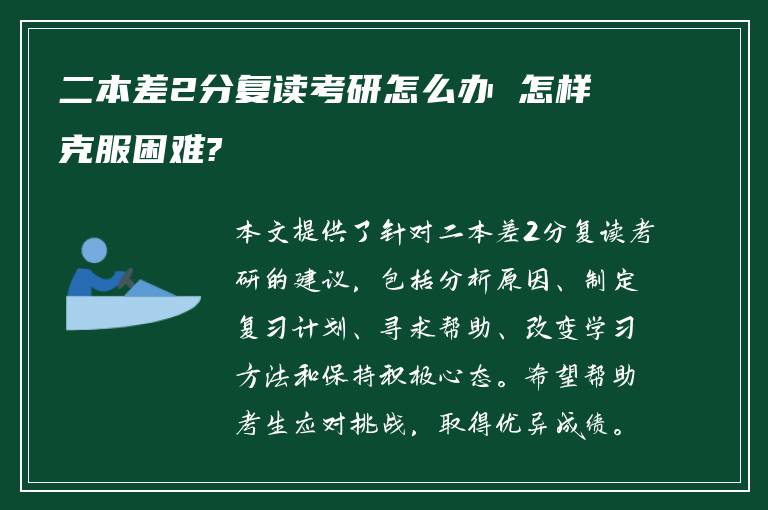 二本差2分复读考研怎么办 怎样克服困难?

本文提供了针对二本差2分复读考研的建议，包括分析原因、制定复习计划、寻求帮助、改变学习方法和保持积极心态。希望帮助考生应对挑战，取得优异成绩。